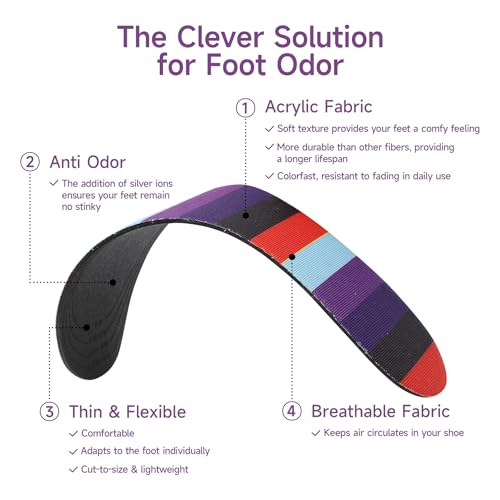 The Clever Solution for Foot Odor

① Acrylic Fabric

✓ Soft texture provides your feet a comfy feeling

✓ More durable than other fibers, providing a longer lifespan

✓ Colorfast, resistant to fading in daily use

② Anti Odor

✓ The addition of silver ions ensures your feet remain no stinky

③ Thin & Flexible

✓ Comfortable

✓ Adapts to the foot individually

✓ Cut-to-size & lightweight

④ Breathable Fabric

✓ Keeps air circulates in your shoe